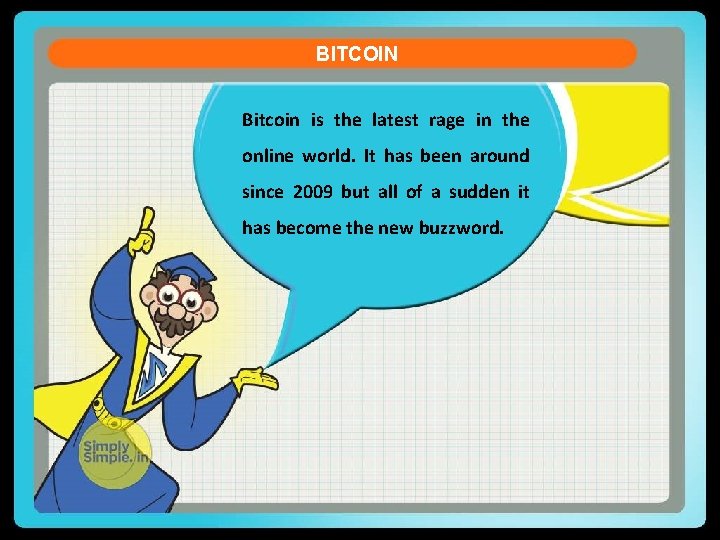 BITCOIN

Bitcoin is the latest rage in the online world. It has been around since 2009 but all of a sudden it has become the new buzzword.

Simply Simple.in